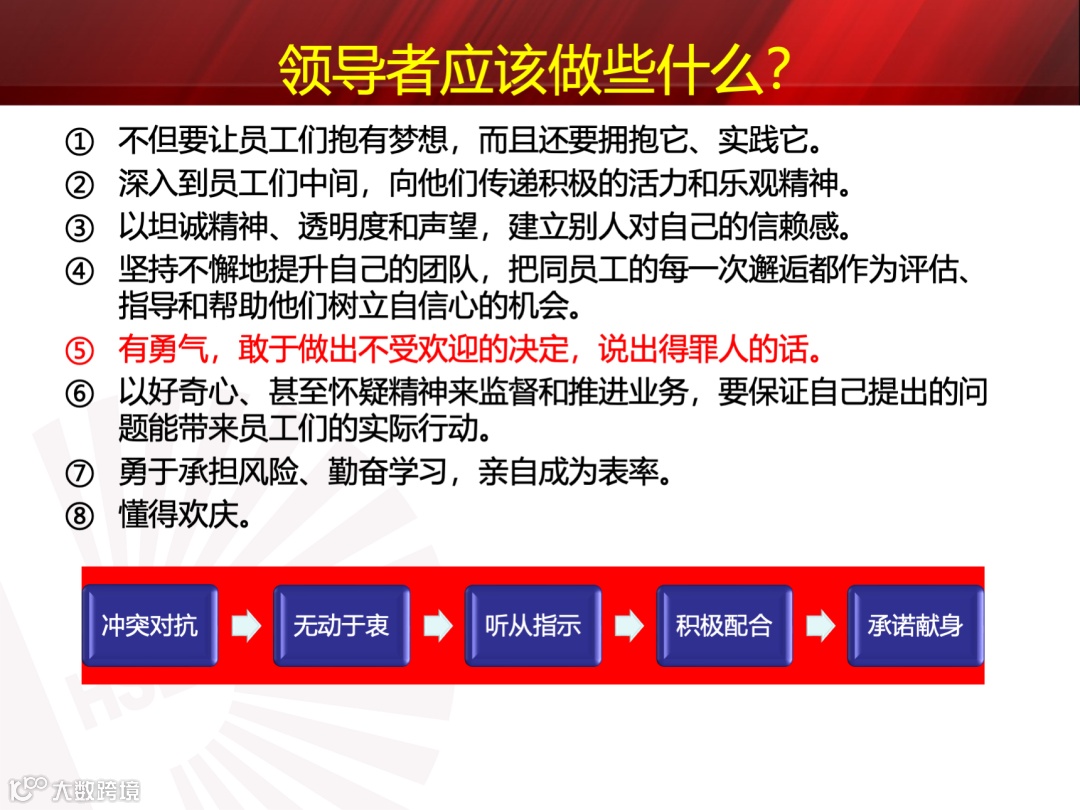 领导者应该做些什么？

① 不但要让员工们抱有梦想，而且还要拥抱它、实践它。
② 深入到员工们中间，向他们传递积极的活力和乐观精神。
③ 以坦诚精神、透明度和声望，建立别人对自己的信赖感。
④ 坚持不懈地提升自己的团队，把同员工的每一次邂逅都作为评估、指导和帮助他们树立自信心的机会。
⑤ 有勇气，敢于做出不受欢迎的决定，说出得罪人的话。
⑥ 以好奇心、甚至怀疑精神来监督和推进业务，要保证自己提出的问题能带来员工们的实际行动。
⑦ 勇于承担风险、勤奋学习，亲自成为表率。
⑧ 懂得欢庆。

冲突对抗
无动于衷
听从指示
积极配合
承诺献身

大数跨境